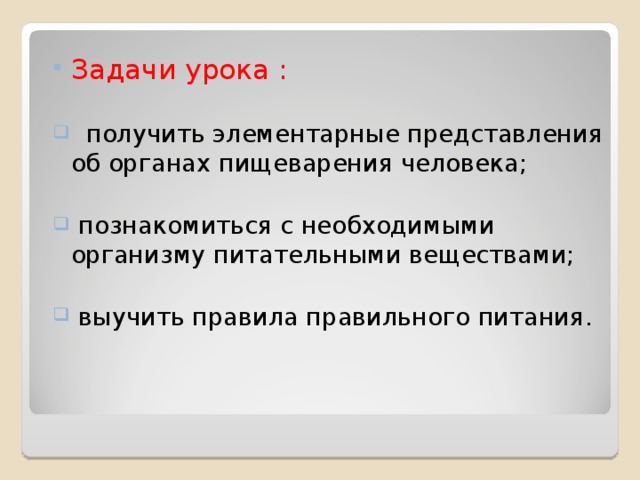 Задачи урока :

получить элементарные представления об органах пищеварения человека;

познакомиться с необходимыми организму питательными веществами;

выучить правила правильного питания.